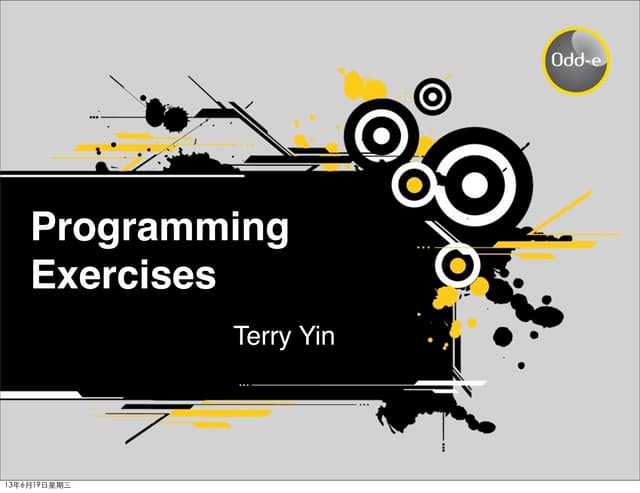 Odd-e

Programming Exercises

Terry Yin

13年6月19日星期三